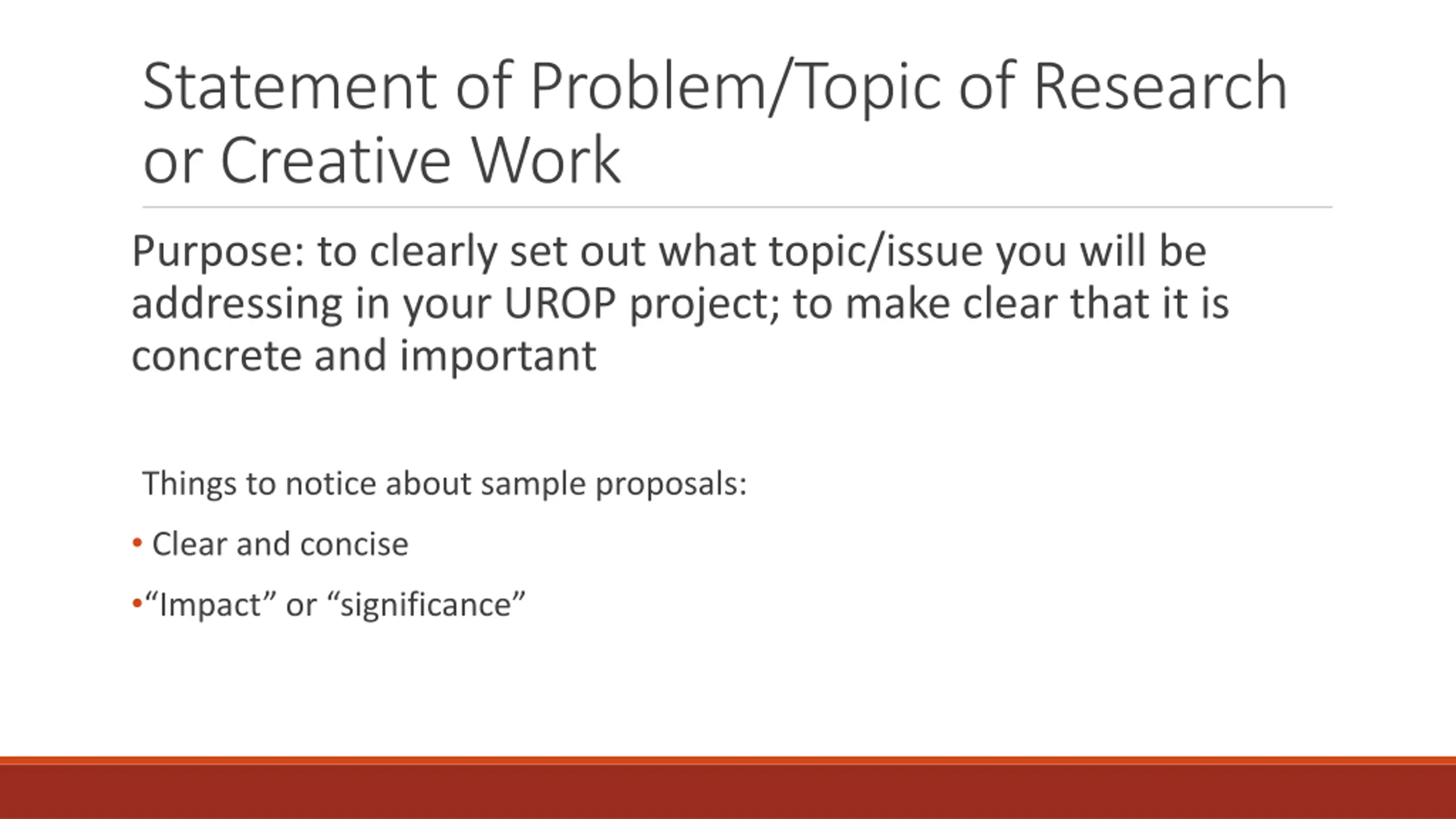 Statement of Problem/Topic of Research or Creative Work

Purpose: to clearly set out what topic/issue you will be addressing in your UROP project; to make clear that it is concrete and important

Things to notice about sample proposals:

• Clear and concise

•“Impact” or “significance”